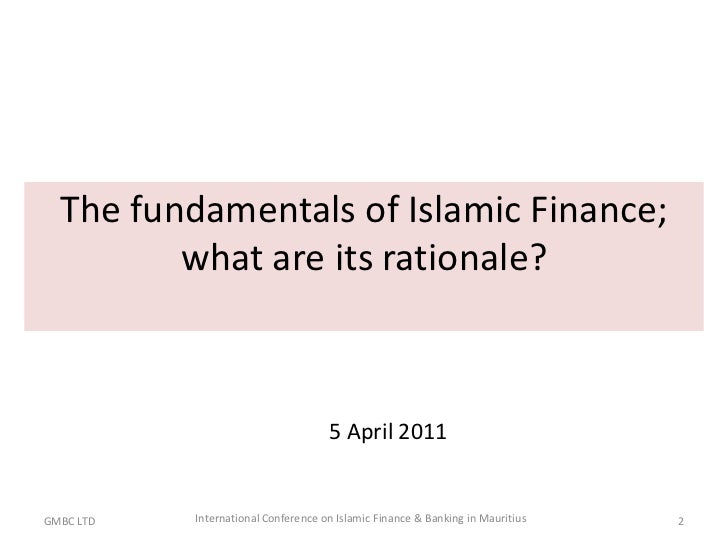 The fundamentals of Islamic Finance; what are its rationale?

5 April 2011

GMBC LTD

International Conference on Islamic Finance & Banking in Mauritius

2